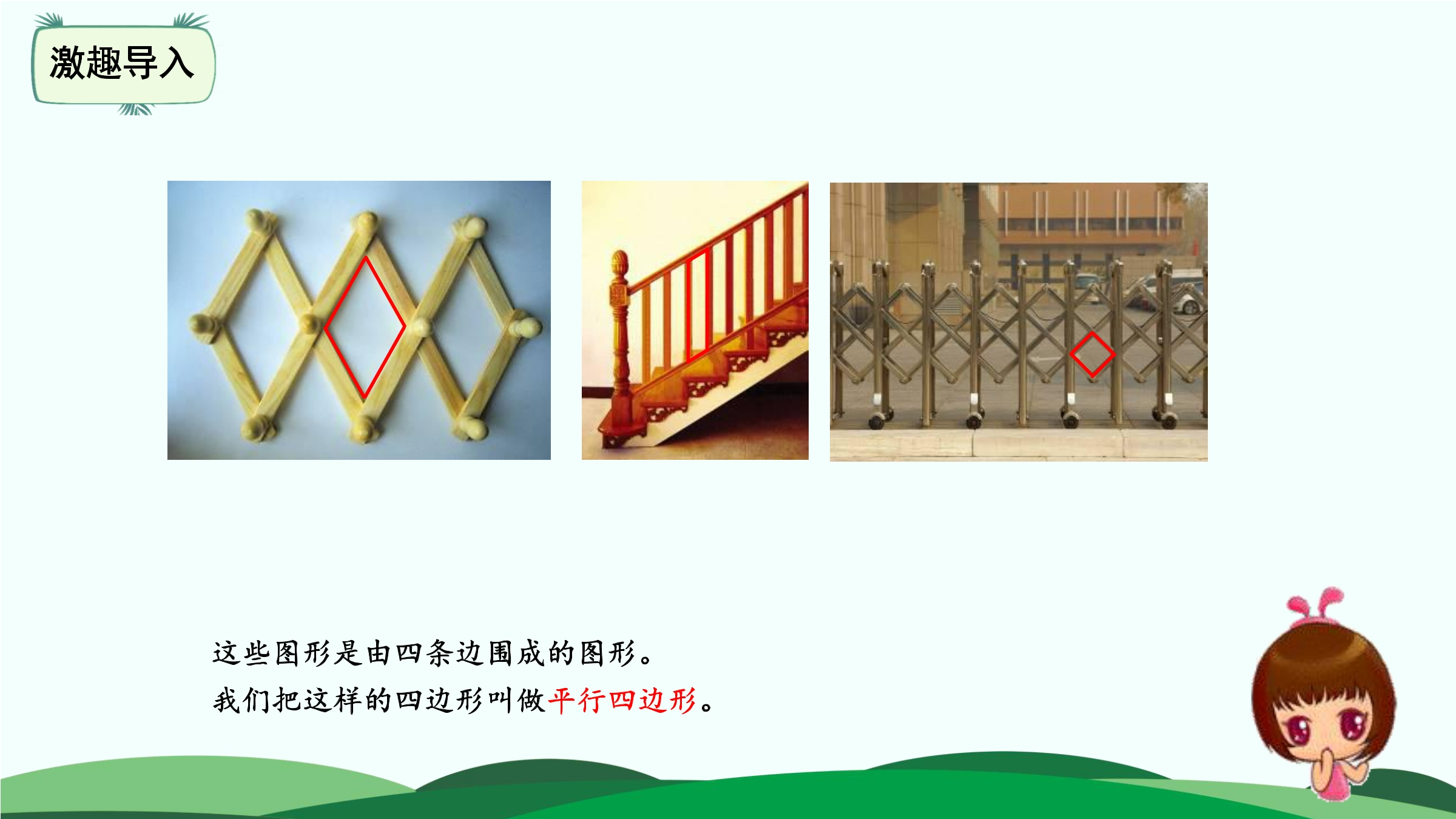 激趣导入

这些图形是由四条边围成的图形。

我们把这样的四边形叫做平行四边形。